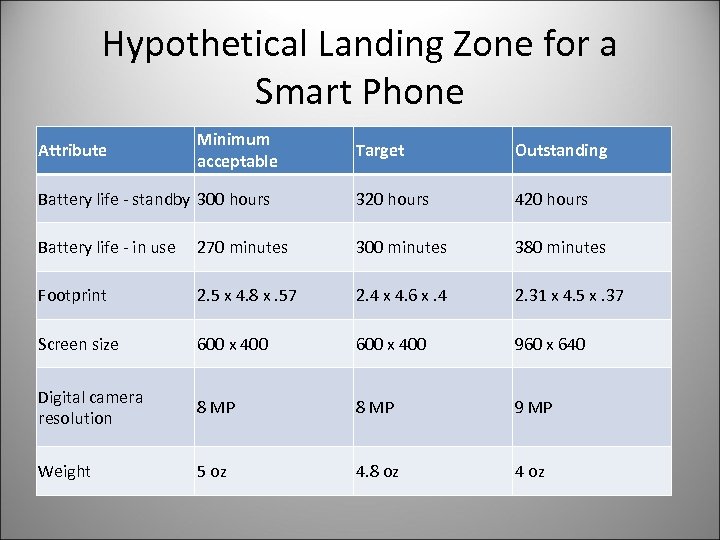 Hypothetical Landing Zone for a Smart Phone

| Attribute | Minimum acceptable | Target | Outstanding |
|---|---|---|---|
| Battery life - standby | 300 hours | 320 hours | 420 hours |
| Battery life - in use | 270 minutes | 300 minutes | 380 minutes |
| Footprint | 2.5 x 4.8 x .57 | 2.4 x 4.6 x .4 | 2.31 x 4.5 x .37 |
| Screen size | 600 x 400 | 600 x 400 | 960 x 640 |
| Digital camera resolution | 8 MP | 8 MP | 9 MP |
| Weight | 5 oz | 4.8 oz | 4 oz |